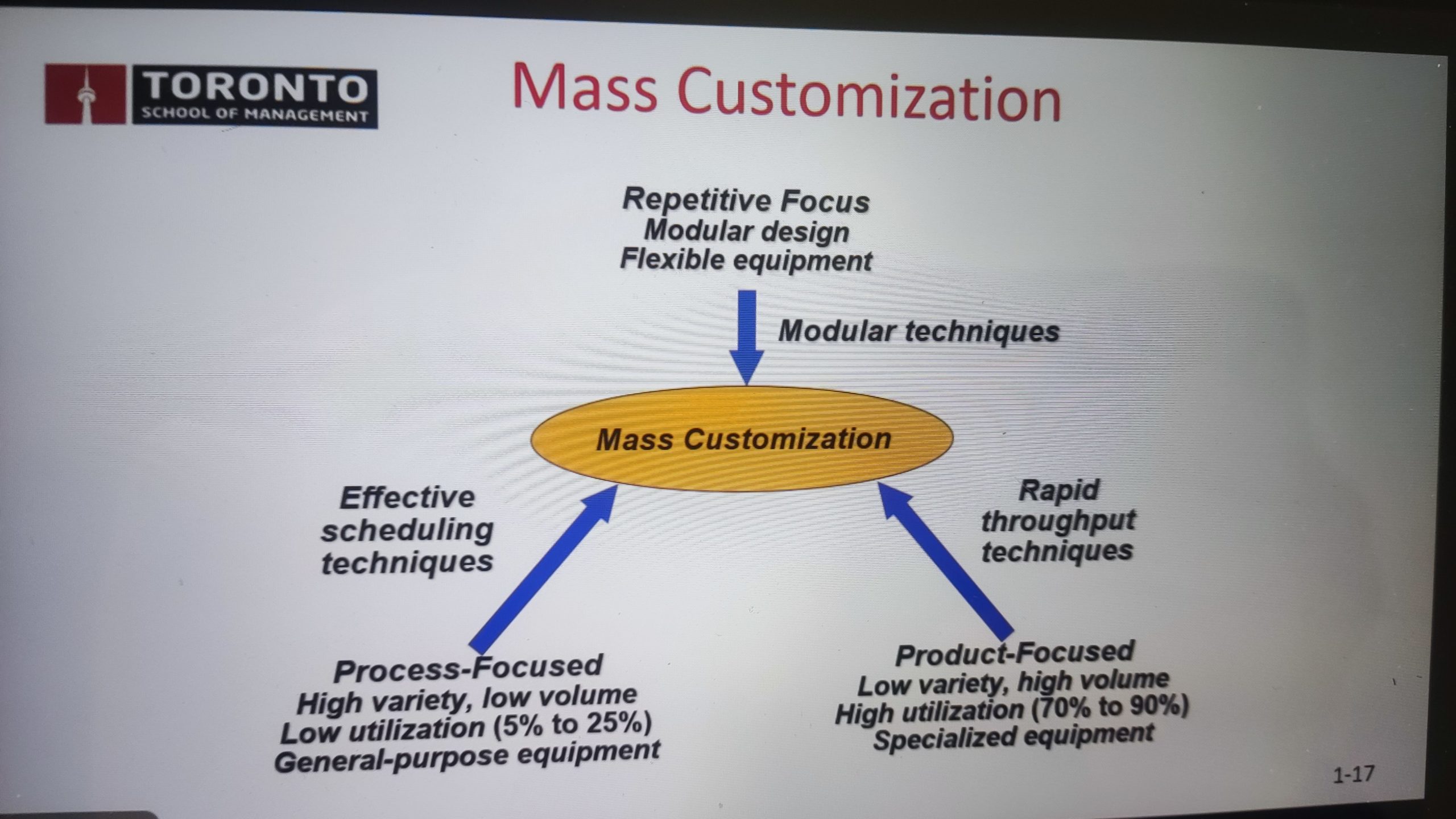 TORONTO
SCHOOL OF MANAGEMENT

Mass Customization

Repetitive Focus
Modular design
Flexible equipment

Modular techniques

Mass Customization

Effective scheduling techniques

Rapid throughput techniques

Process-Focused
High variety, low volume
Low utilization (5% to 25%)
General-purpose equipment

Product-Focused
Low variety, high volume
High utilization (70% to 90%)
Specialized equipment

1-17